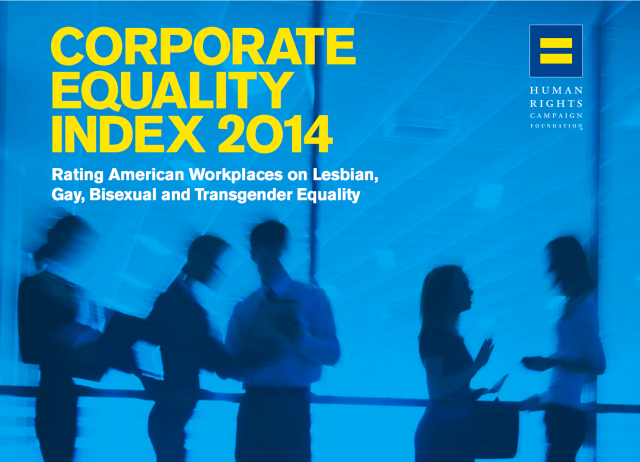 CORPORATE EQUALITY INDEX 2014

Rating American Workplaces on Lesbian, Gay, Bisexual and Transgender Equality

HUMAN RIGHTS CAMPAIGN FOUNDATION